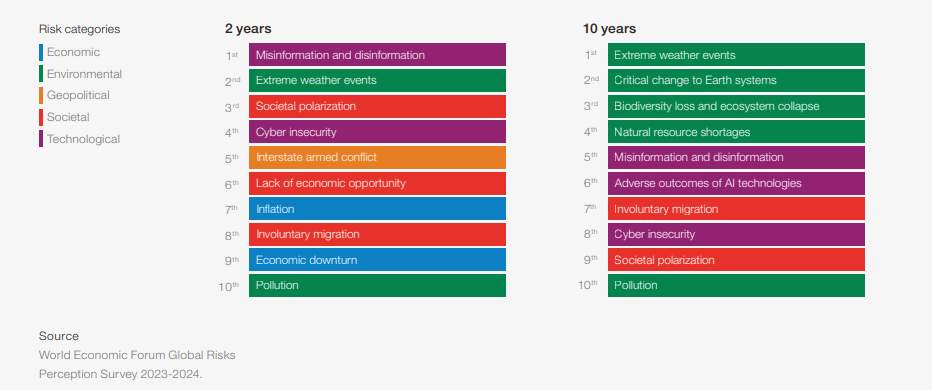 Risk categories
Economic
Environmental
Geopolitical
Societal
Technological

2 years

1st Misinformation and disinformation
2nd Extreme weather events
3rd Societal polarization
4th Cyber insecurity
5th Interstate armed conflict
6th Lack of economic opportunity
7th Inflation
8th Involuntary migration
9th Economic downturn
10th Pollution

10 years

1st Extreme weather events
2nd Critical change to Earth systems
3rd Biodiversity loss and ecosystem collapse
4th Natural resource shortages
5th Misinformation and disinformation
6th Adverse outcomes of AI technologies
7th Involuntary migration
8th Cyber insecurity
9th Societal polarization
10th Pollution

Source
World Economic Forum Global Risks Perception Survey 2023-2024.